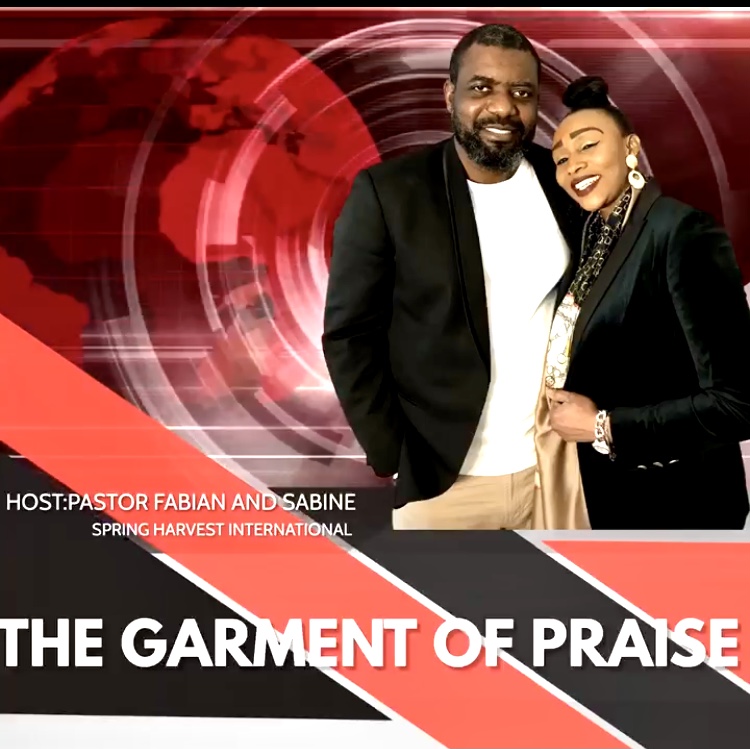 HOST:PASTOR FABIAN AND SABINE
SPRING HARVEST INTERNATIONAL

THE GARMENT OF PRAISE